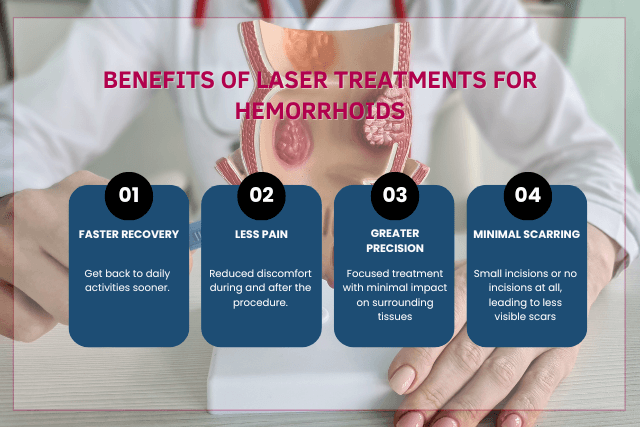 BENEFITS OF LASER TREATMENTS FOR HEMORRHOIDS

01
FASTER RECOVERY
Get back to daily activities sooner.

02
LESS PAIN
Reduced discomfort during and after the procedure.

03
GREATER PRECISION
Focused treatment with minimal impact on surrounding tissues

04
MINIMAL SCARRING
Small incisions or no incisions at all, leading to less visible scars